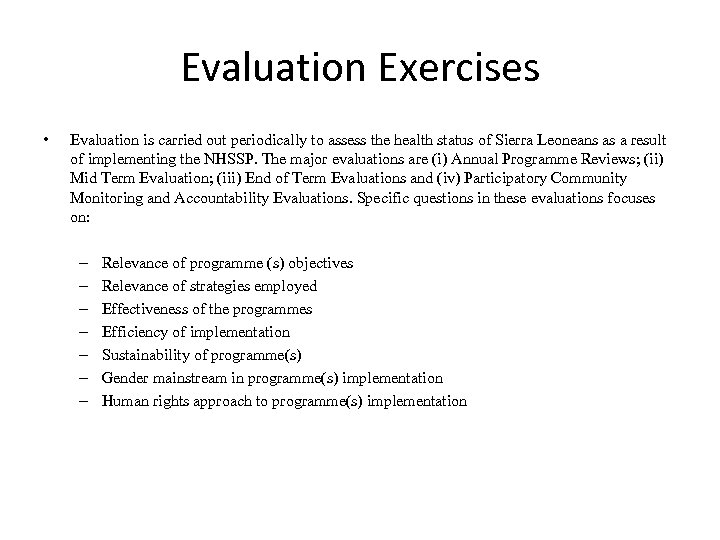 Evaluation Exercises

• Evaluation is carried out periodically to assess the health status of Sierra Leoneans as a result of implementing the NHSSP. The major evaluations are (i) Annual Programme Reviews; (ii) Mid Term Evaluation; (iii) End of Term Evaluations and (iv) Participatory Community Monitoring and Accountability Evaluations. Specific questions in these evaluations focuses on:

– Relevance of programme (s) objectives
– Relevance of strategies employed
– Effectiveness of the programmes
– Efficiency of implementation
– Sustainability of programme(s)
– Gender mainstream in programme(s) implementation
– Human rights approach to programme(s) implementation